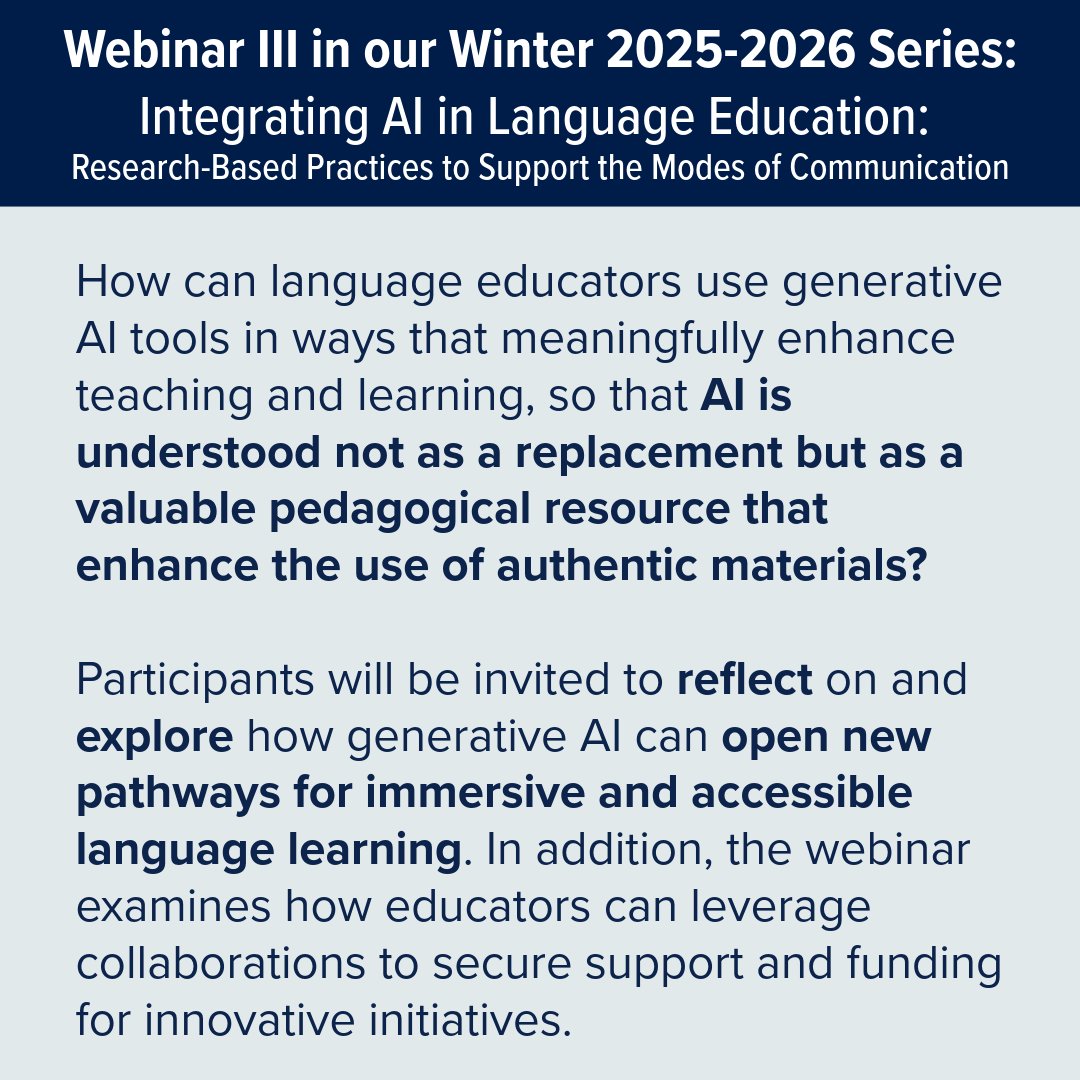 Webinar III in our Winter 2025-2026 Series:
Integrating AI in Language Education:
Research-Based Practices to Support the Modes of Communication

How can language educators use generative AI tools in ways that meaningfully enhance teaching and learning, so that AI is understood not as a replacement but as a valuable pedagogical resource that enhance the use of authentic materials?

Participants will be invited to reflect on and explore how generative AI can open new pathways for immersive and accessible language learning. In addition, the webinar examines how educators can leverage collaborations to secure support and funding for innovative initiatives.